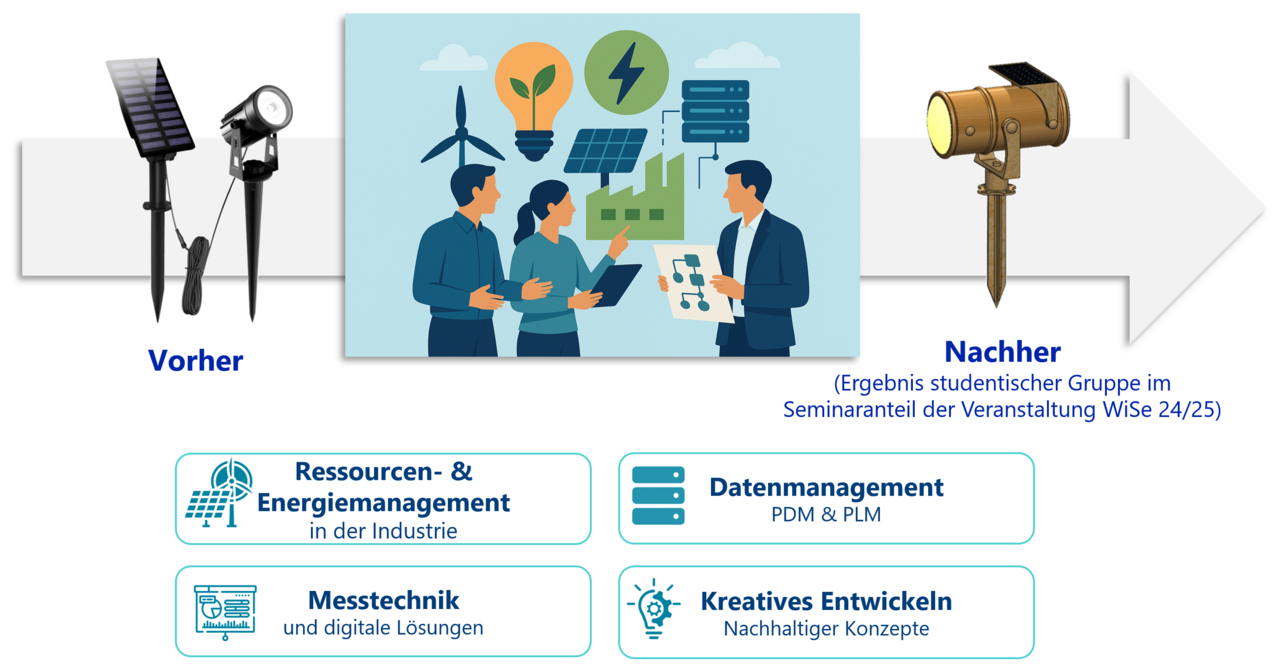 Vorher

Nachher
(Ergebnis studentischer Gruppe im Seminaranteil der Veranstaltung WiSe 24/25)

Ressourcen- & Energiemanagement
in der Industrie

Datenmanagement
PDM & PLM

Messtechnik
und digitale Lösungen

Kreatives Entwickeln
Nachhaltiger Konzepte